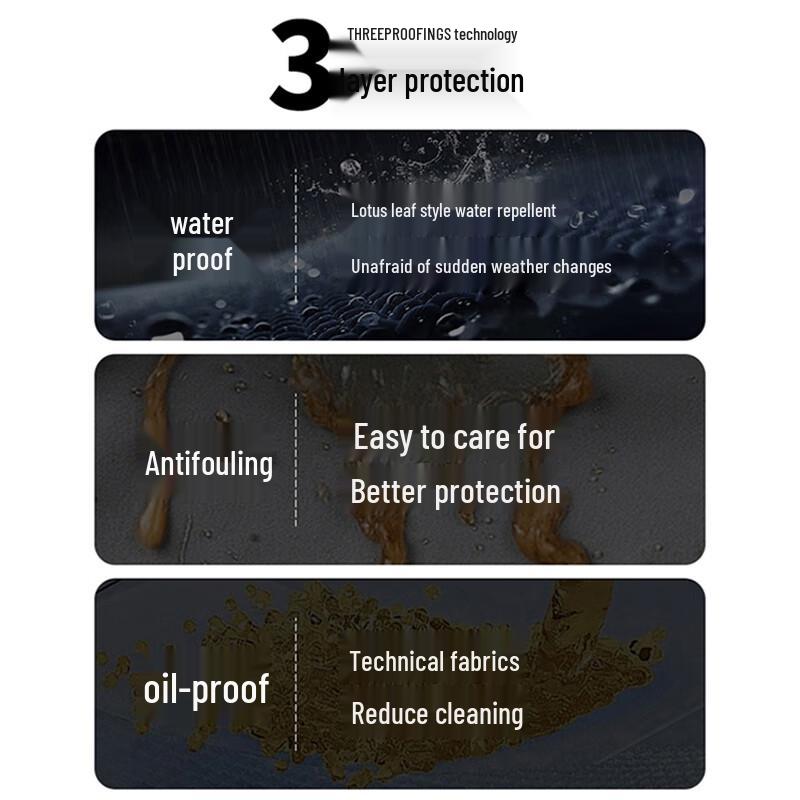 3 THREEPROOFINGS technology

layer protection

water proof

Lotus leaf style water repellent

Unafraid of sudden weather changes

Antifouling

Easy to care for

Better protection

oil-proof

Technical fabrics

Reduce cleaning